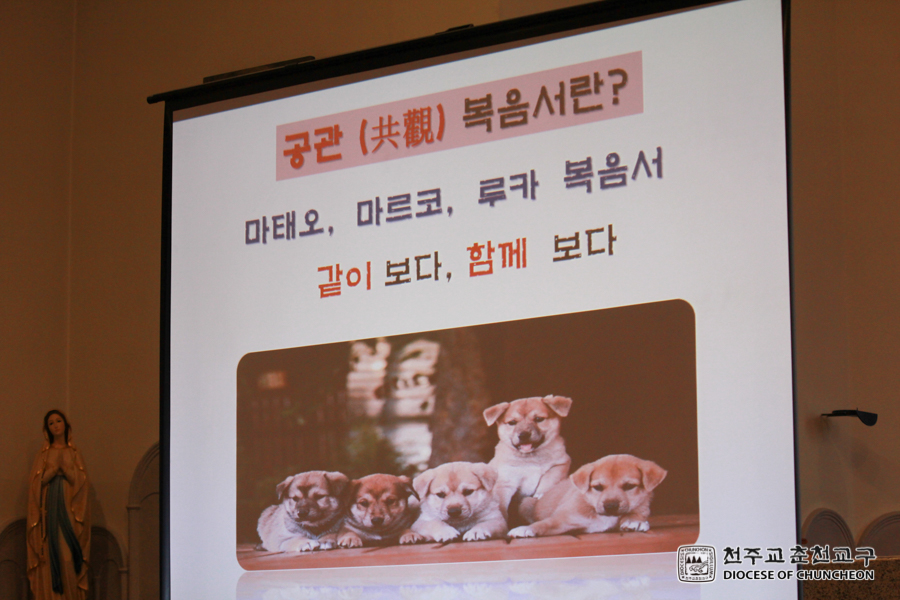 공관 (共觀) 복음서란?

마태오, 마르코, 루카 복음서

같이 보다, 함께 보다

천주교춘천교구
DIOCESE OF CHUNCHEON